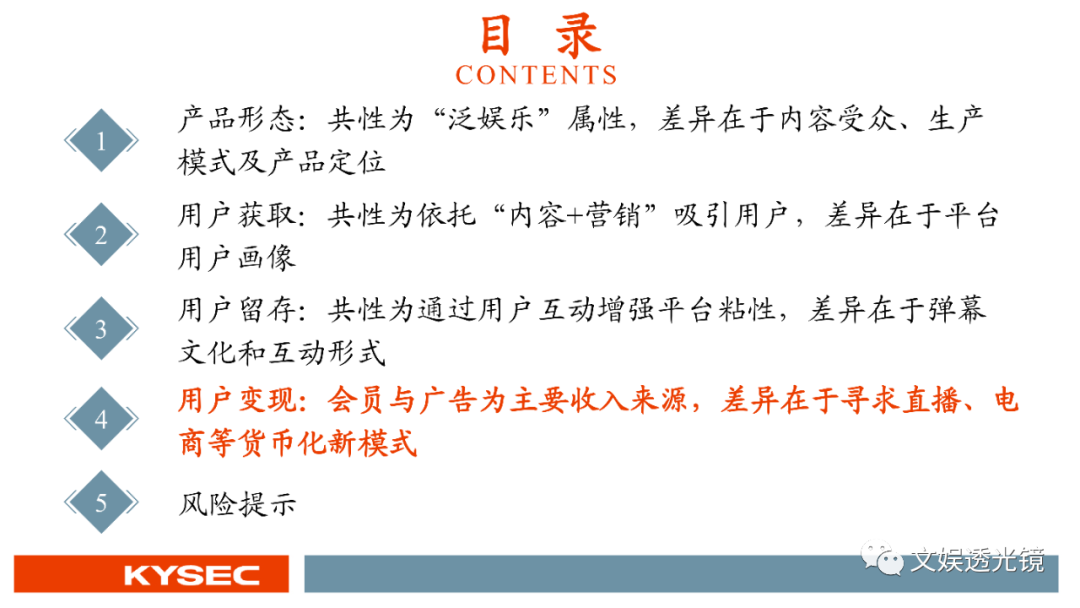 目 录
CONTENTS

1
产品形态：共性为“泛娱乐”属性，差异在于内容受众、生产模式及产品定位

2
用户获取：共性为依托“内容+营销”吸引用户，差异在于平台用户画像

3
用户留存：共性为通过用户互动增强平台粘性，差异在于弹幕文化和互动形式

4
用户变现：会员与广告为主要收入来源，差异在于寻求直播、电商等货币化新模式

5
风险提示

KYSEC

文娱透光镜